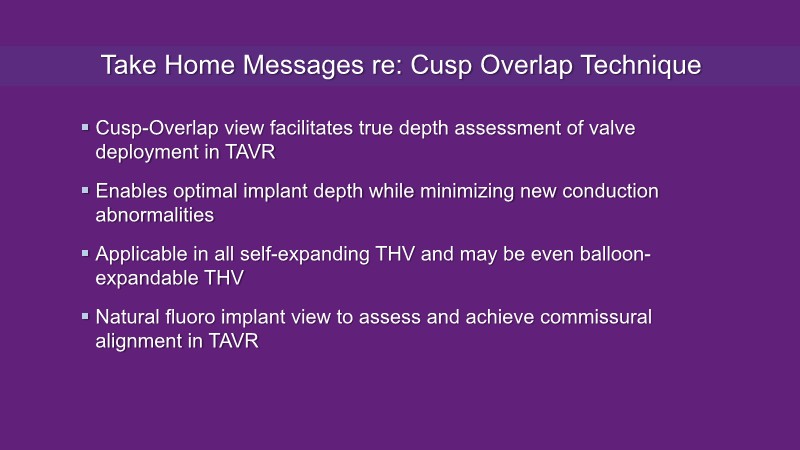 Take Home Messages re: Cusp Overlap Technique

▪ Cusp-Overlap view facilitates true depth assessment of valve deployment in TAVR

▪ Enables optimal implant depth while minimizing new conduction abnormalities

▪ Applicable in all self-expanding THV and may be even balloon-expandable THV

▪ Natural fluoro implant view to assess and achieve commissural alignment in TAVR